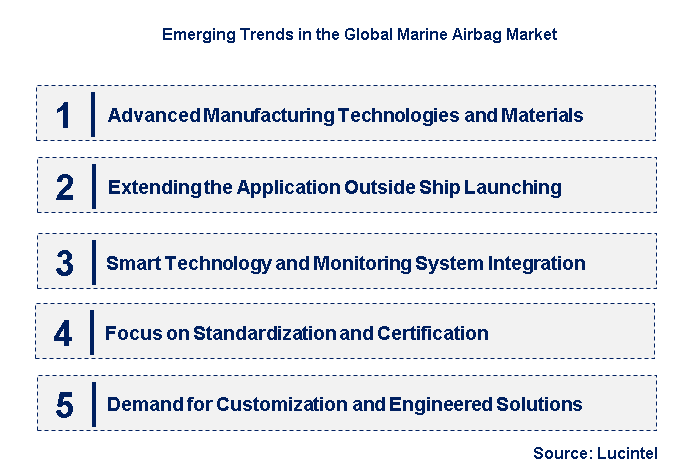 Emerging Trends in the Global Marine Airbag Market

1 Advanced Manufacturing Technologies and Materials

2 Extending the Application Outside Ship Launching

3 Smart Technology and Monitoring System Integration

4 Focus on Standardization and Certification

5 Demand for Customization and Engineered Solutions

Source: Lucintel